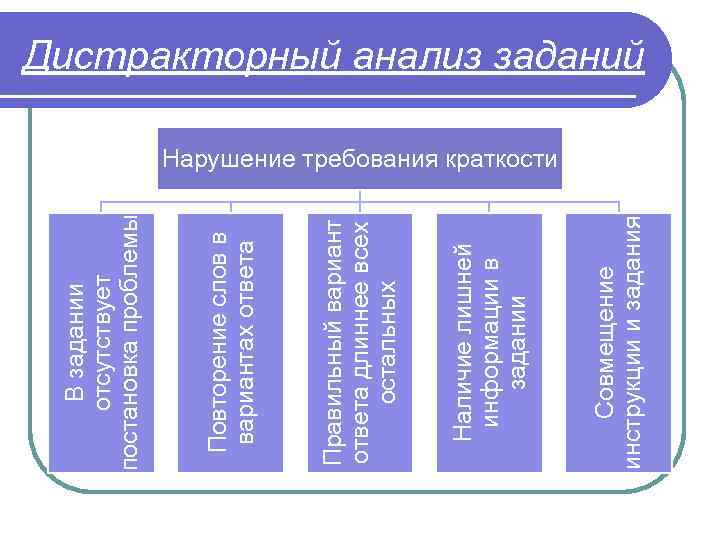 Дистракторный анализ заданий

Нарушение требования краткости

В задании отсутствует постановка проблемы

Повторение слов в вариантах ответа

Правильный вариант ответа длиннее всех остальных

Наличие лишней информации в задании

Совмещение инструкции и задания